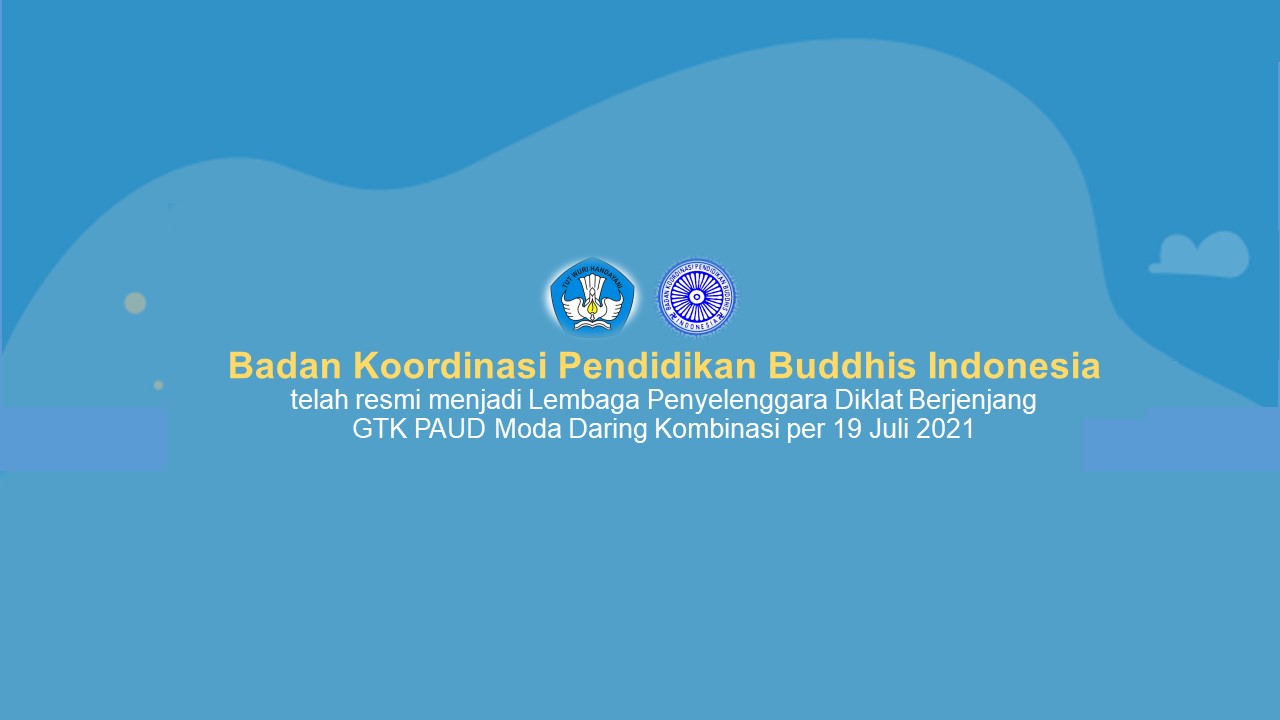 TUT WURI HANDAYANI

BADAN KOORDINASI PENDIDIKAN BUDDHIS INDONESIA

Badan Koordinasi Pendidikan Buddhis Indonesia
telah resmi menjadi Lembaga Penyelenggara Diklat Berjenjang GTK PAUD Moda Daring Kombinasi per 19 Juli 2021